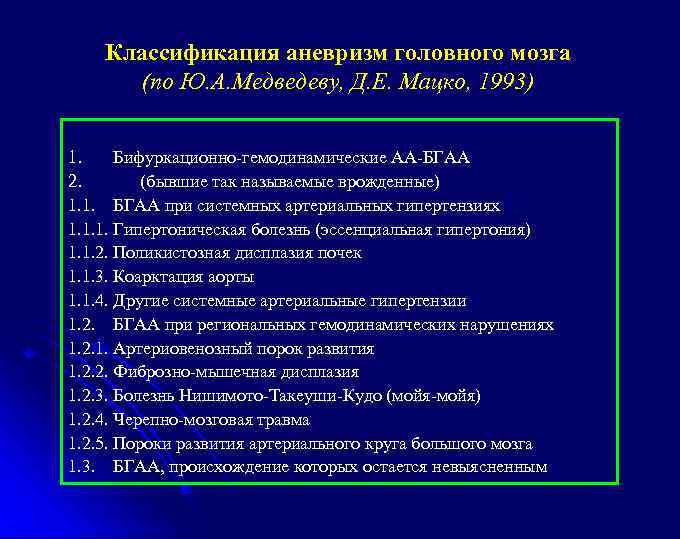 Классификация аневризм головного мозга
(по Ю.А.Медведеву, Д.Е. Мацко, 1993)

1. Бифуркационно-гемодинамические АА-БГАА
2. (бывшие так называемые врожденные)
1.1. БГАА при системных артериальных гипертензиях
1.1.1. Гипертоническая болезнь (эссенциальная гипертония)
1.1.2. Поликистозная дисплазия почек
1.1.3. Коарктация аорты
1.1.4. Другие системные артериальные гипертензии
1.2. БГАА при региональных гемодинамических нарушениях
1.2.1. Артериовенозный порок развития
1.2.2. Фиброзно-мышечная дисплазия
1.2.3. Болезнь Нишимото-Такеуши-Кудо (мойя-мойя)
1.2.4. Черепно-мозговая травма
1.2.5. Пороки развития артериального круга большого мозга
1.3. БГАА, происхождение которых остается невыясненным